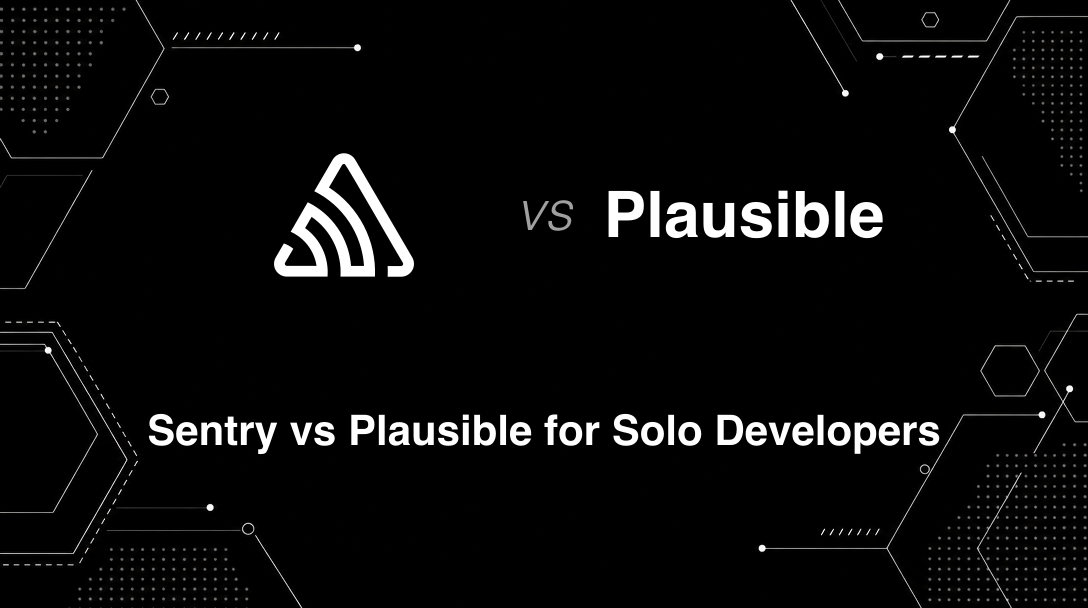 vs Plausible

Sentry vs Plausible for Solo Developers